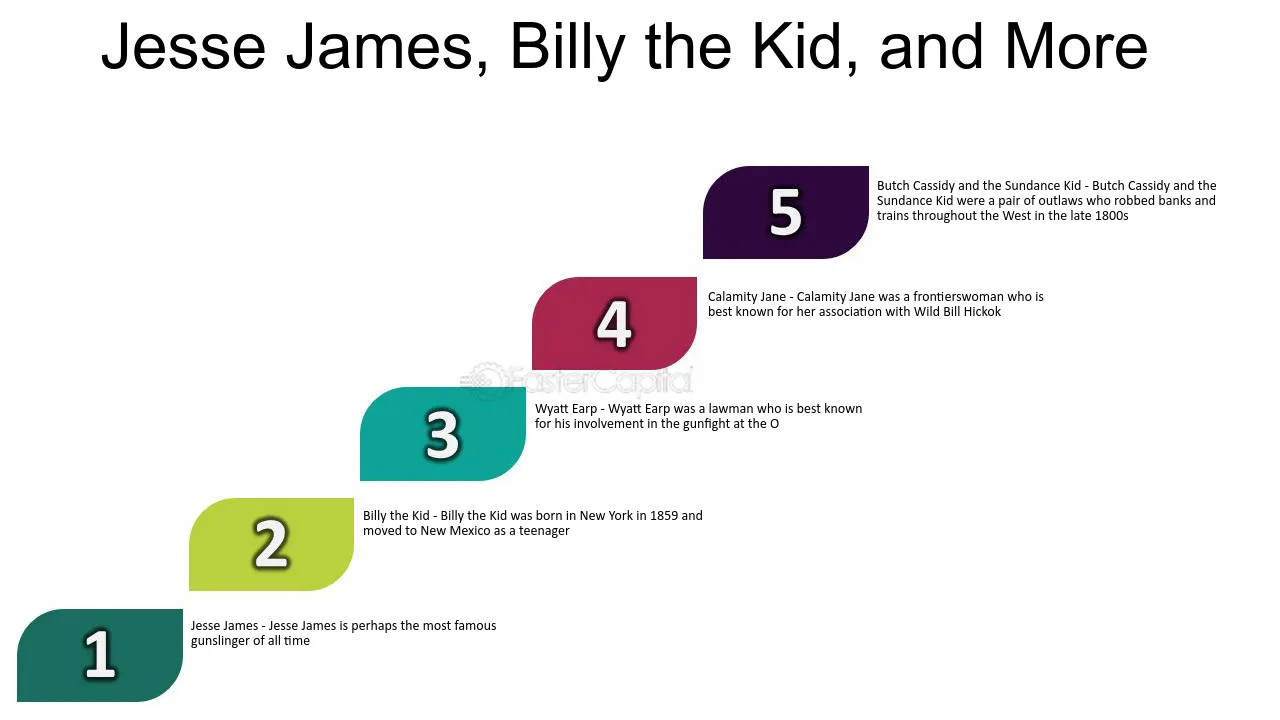 Jesse James, Billy the Kid, and More

5

Butch Cassidy and the Sundance Kid - Butch Cassidy and the Sundance Kid were a pair of outlaws who robbed banks and trains throughout the West in the late 1800s

4

Calamity Jane - Calamity Jane was a frontierswoman who is best known for her association with Wild Bill Hickok

3

Wyatt Earp - Wyatt Earp was a lawman who is best known for his involvement in the gunfight at the O

2

Billy the Kid - Billy the Kid was born in New York in 1859 and moved to New Mexico as a teenager

1

Jesse James - Jesse James is perhaps the most famous gunslinger of all time

FasterCapital